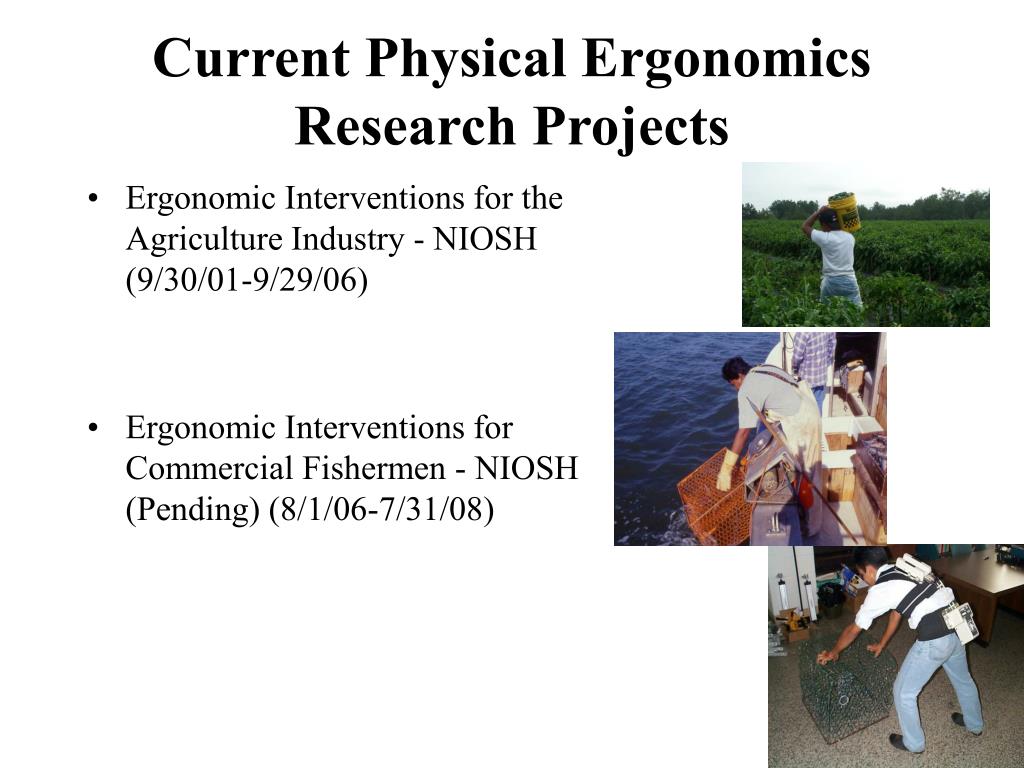 Current Physical Ergonomics Research Projects

• Ergonomic Interventions for the Agriculture Industry - NIOSH (9/30/01-9/29/06)

• Ergonomic Interventions for Commercial Fishermen - NIOSH (Pending) (8/1/06-7/31/08)